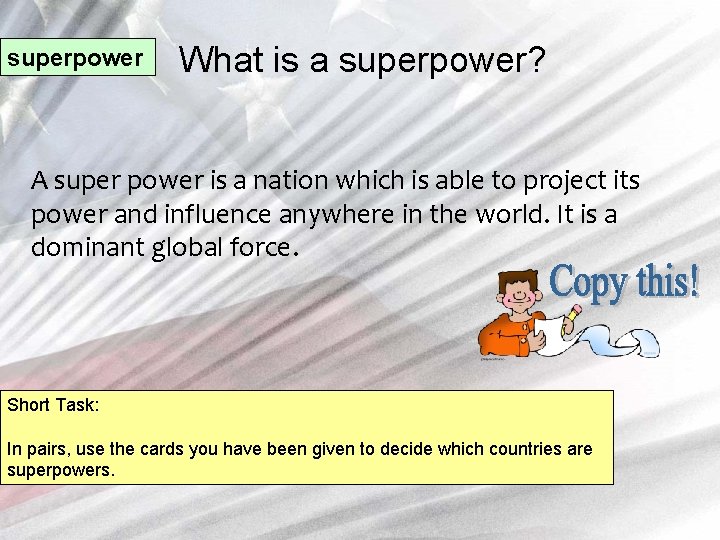 superpower

What is a superpower?

A super power is a nation which is able to project its power and influence anywhere in the world. It is a dominant global force.

Copy this!

Short Task:

In pairs, use the cards you have been given to decide which countries are superpowers.